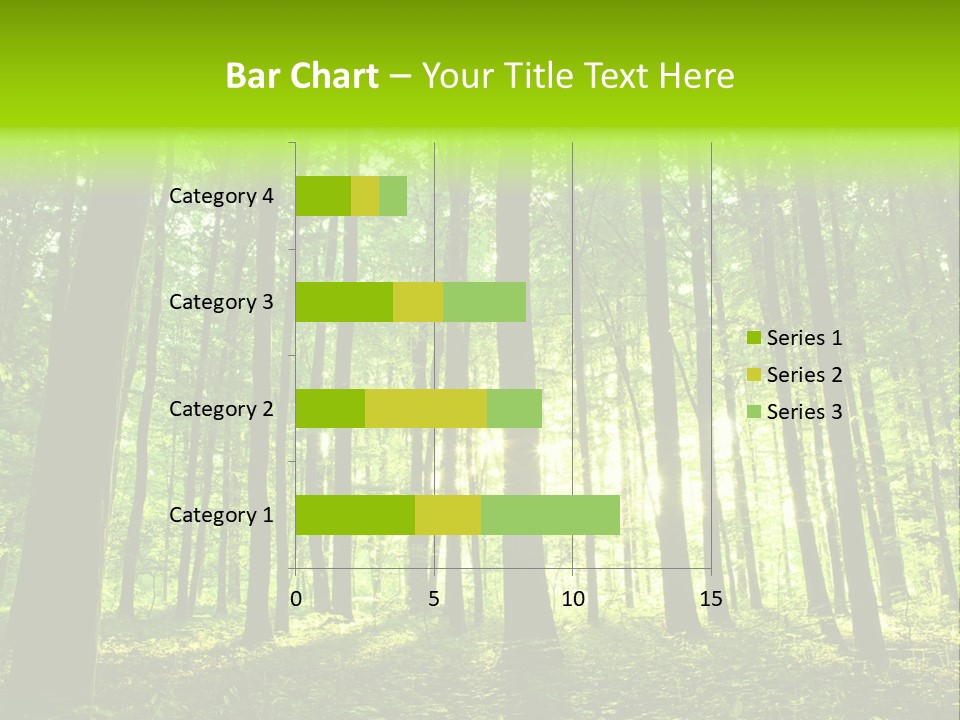 Bar Chart – Your Title Text Here

Category 4

Category 3

Category 2

Category 1

0 5 10 15

Series 1
Series 2
Series 3